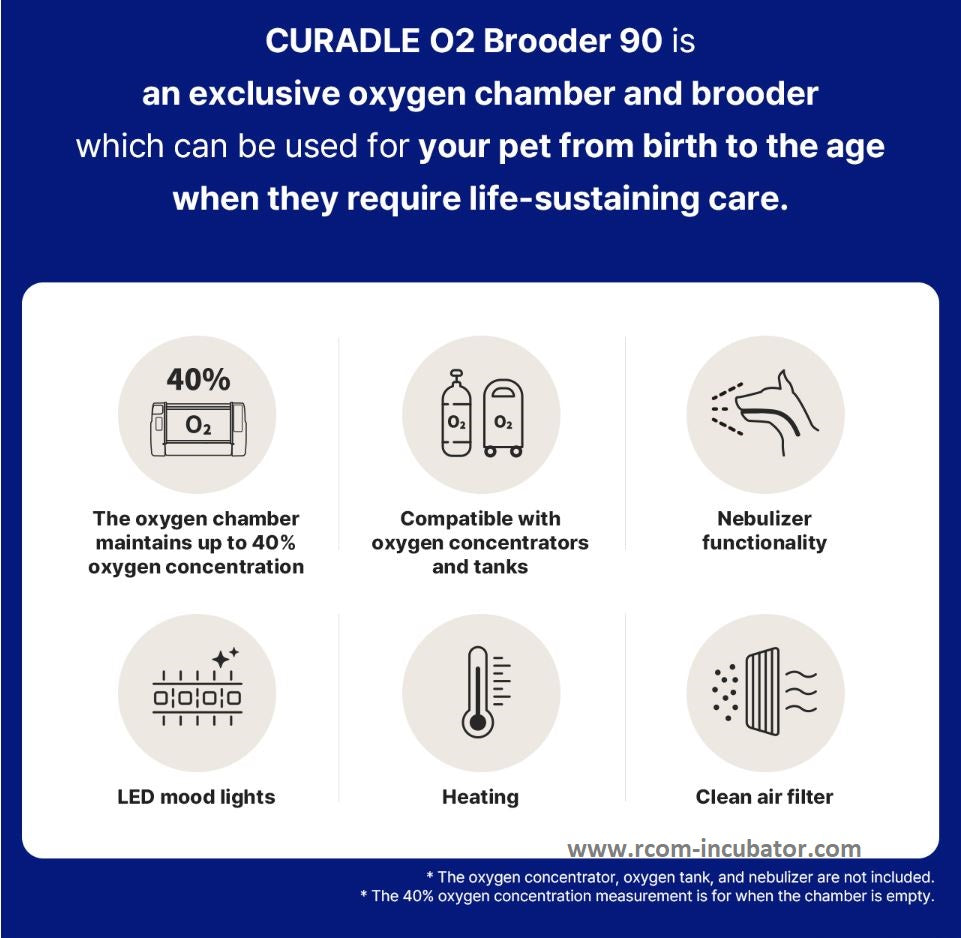 CURADLE O2 Brooder 90 is an exclusive oxygen chamber and brooder which can be used for your pet from birth to the age when they require life-sustaining care.

40%

$O_2$

The oxygen chamber maintains up to 40% oxygen concentration

$O_2$ $O_2$

Compatible with oxygen concentrators and tanks

Nebulizer functionality

LED mood lights

Heating

Clean air filter

www.rcom-incubator.com

* The oxygen concentrator, oxygen tank, and nebulizer are not included.
* The 40% oxygen concentration measurement is for when the chamber is empty.